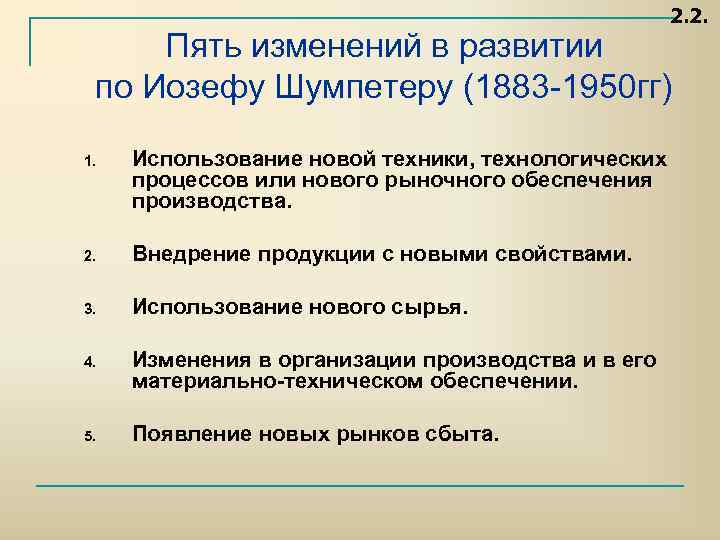 2.2.

Пять изменений в развитии по Иозефу Шумпетеру (1883-1950гг)

1. Использование новой техники, технологических процессов или нового рыночного обеспечения производства.

2. Внедрение продукции с новыми свойствами.

3. Использование нового сырья.

4. Изменения в организации производства и в его материально-техническом обеспечении.

5. Появление новых рынков сбыта.